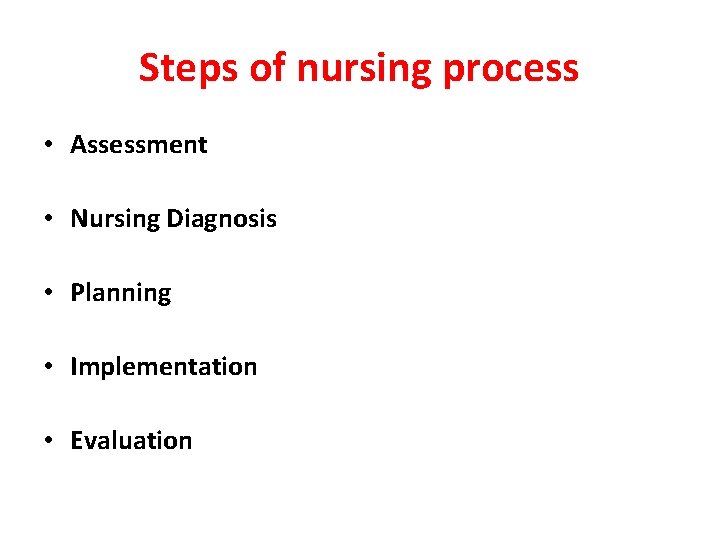 Steps of nursing process

• Assessment

• Nursing Diagnosis

• Planning

• Implementation

• Evaluation